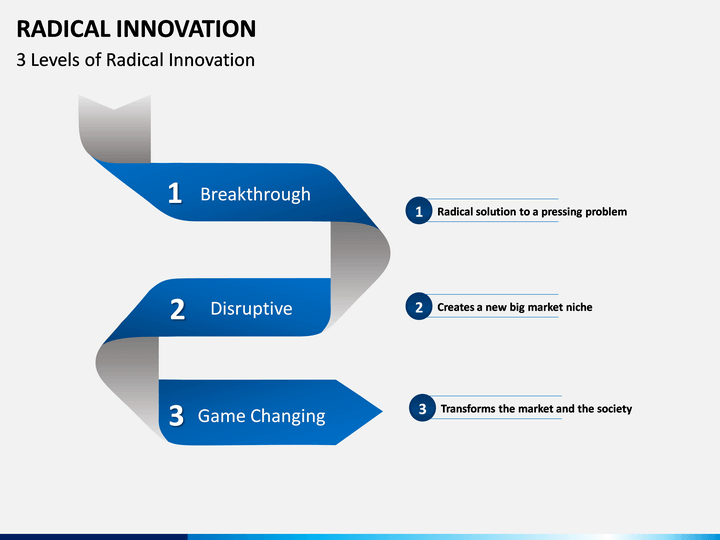 RADICAL INNOVATION
3 Levels of Radical Innovation

1 Breakthrough

2 Disruptive

3 Game Changing

1 Radical solution to a pressing problem

2 Creates a new big market niche

3 Transforms the market and the society